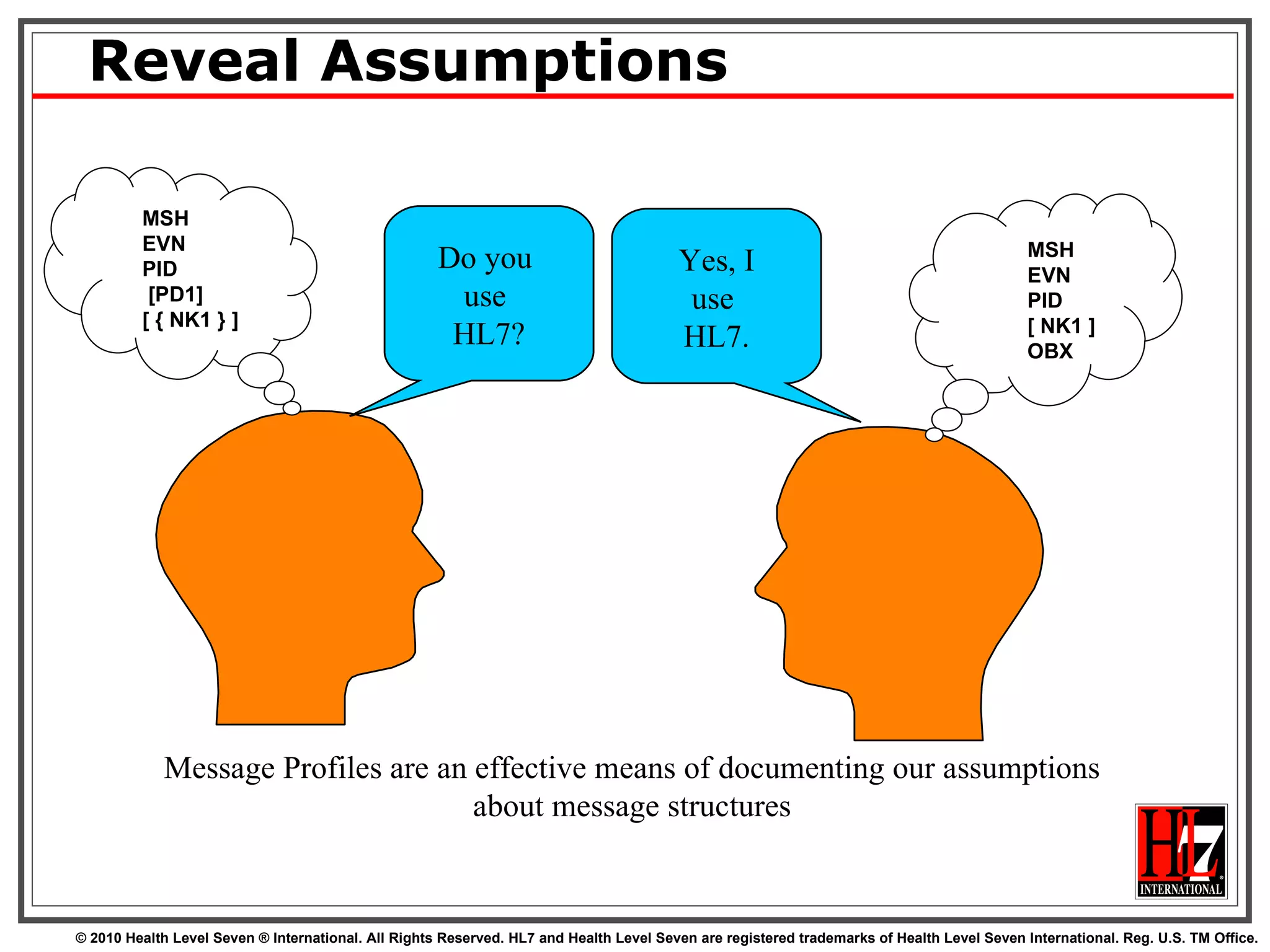 Reveal Assumptions

MSH
EVN
PID
[PD1]
[ { NK1 } ]

Do you use HL7?

Yes, I use HL7.

MSH
EVN
PID
[ NK1 ]
OBX

Message Profiles are an effective means of documenting our assumptions about message structures

HL7
INTERNATIONAL

© 2010 Health Level Seven ® International. All Rights Reserved. HL7 and Health Level Seven are registered trademarks of Health Level Seven International. Reg. U.S. TM Office.